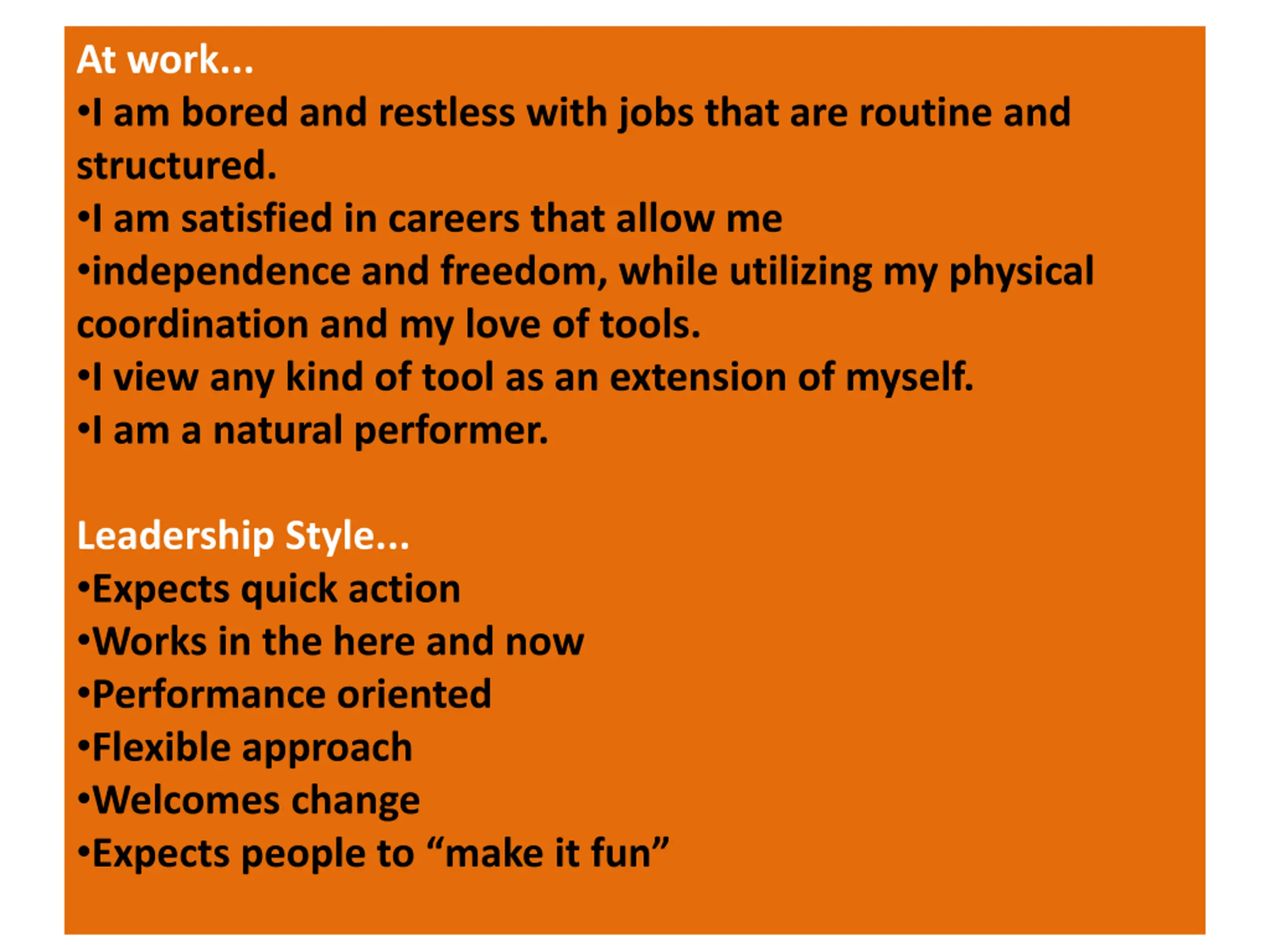 At work...
•I am bored and restless with jobs that are routine and structured.
•I am satisfied in careers that allow me
•independence and freedom, while utilizing my physical coordination and my love of tools.
•I view any kind of tool as an extension of myself.
•I am a natural performer.

Leadership Style...
•Expects quick action
•Works in the here and now
•Performance oriented
•Flexible approach
•Welcomes change
•Expects people to “make it fun”